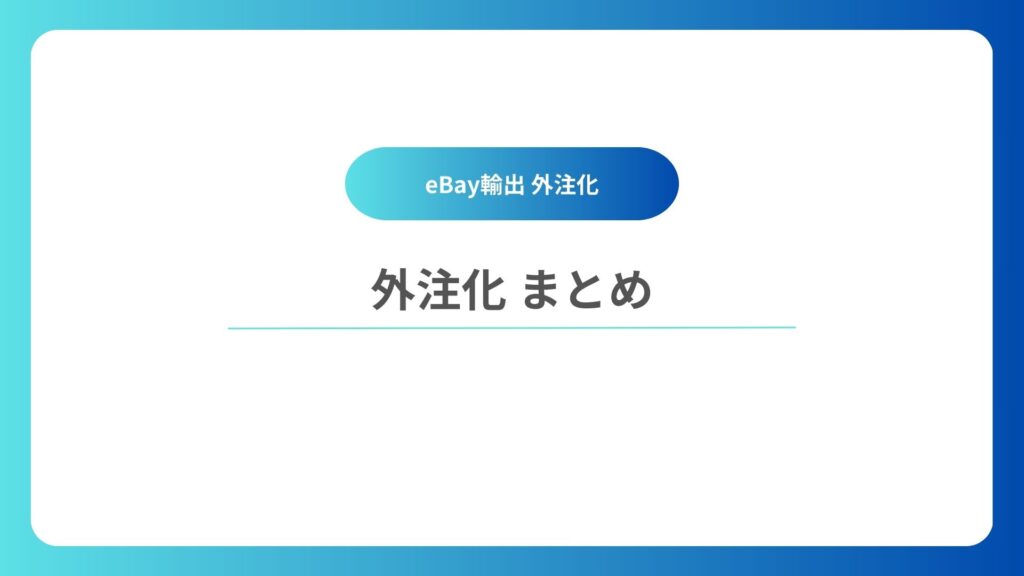 eBay輸出 外注化

外注化 まとめ